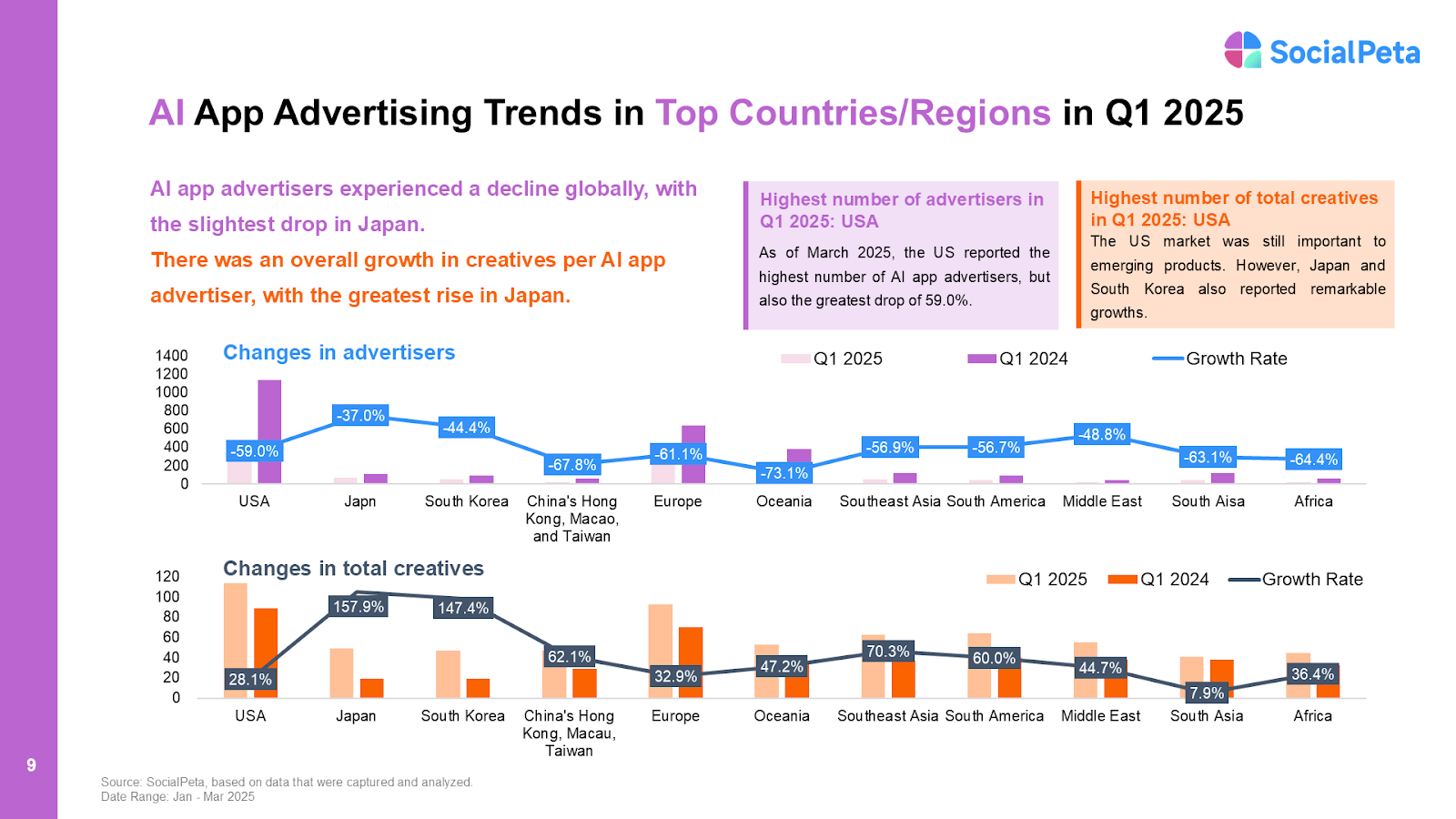 SocialPeta

AI App Advertising Trends in Top Countries/Regions in Q1 2025

AI app advertisers experienced a decline globally, with the slightest drop in Japan.

There was an overall growth in creatives per AI app advertiser, with the greatest rise in Japan.

Highest number of advertisers in Q1 2025: USA

As of March 2025, the US reported the highest number of AI app advertisers, but also the greatest drop of 59.0%.

Highest number of total creatives in Q1 2025: USA

The US market was still important to emerging products. However, Japan and South Korea also reported remarkable growths.

Changes in advertisers

Q1 2025 Q1 2024 Growth Rate

1400
1200
1000
800
600
400
200
0

-59.0% -37.0% -44.4% -67.8% -61.1% -73.1% -56.9% -56.7% -48.8% -63.1% -64.4%

USA Japn South Korea China's Hong Kong, Macao, and Taiwan Europe Oceania Southeast Asia South America Middle East South Aisa Africa

Changes in total creatives

Q1 2025 Q1 2024 Growth Rate

120
100
80
60
40
20
0

28.1% 157.9% 147.4% 62.1% 32.9% 47.2% 70.3% 60.0% 44.7% 7.9% 36.4%

USA Japan South Korea China's Hong Kong, Macau, Taiwan Europe Oceania Southeast Asia South America Middle East South Asia Africa

9

Source: SocialPeta, based on data that were captured and analyzed.
Date Range: Jan - Mar 2025